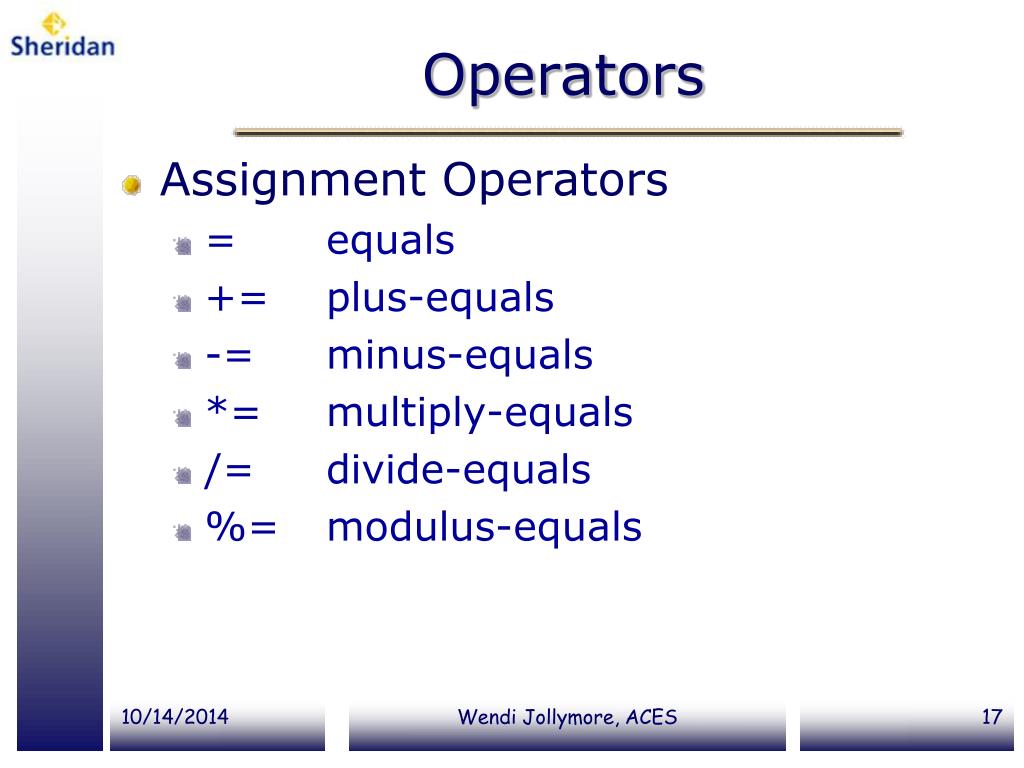 Sheridan

Operators

Assignment Operators

= equals
+= plus-equals
-= minus-equals
*= multiply-equals
/= divide-equals
%= modulus-equals

10/14/2014

Wendi Jollymore, ACES

17